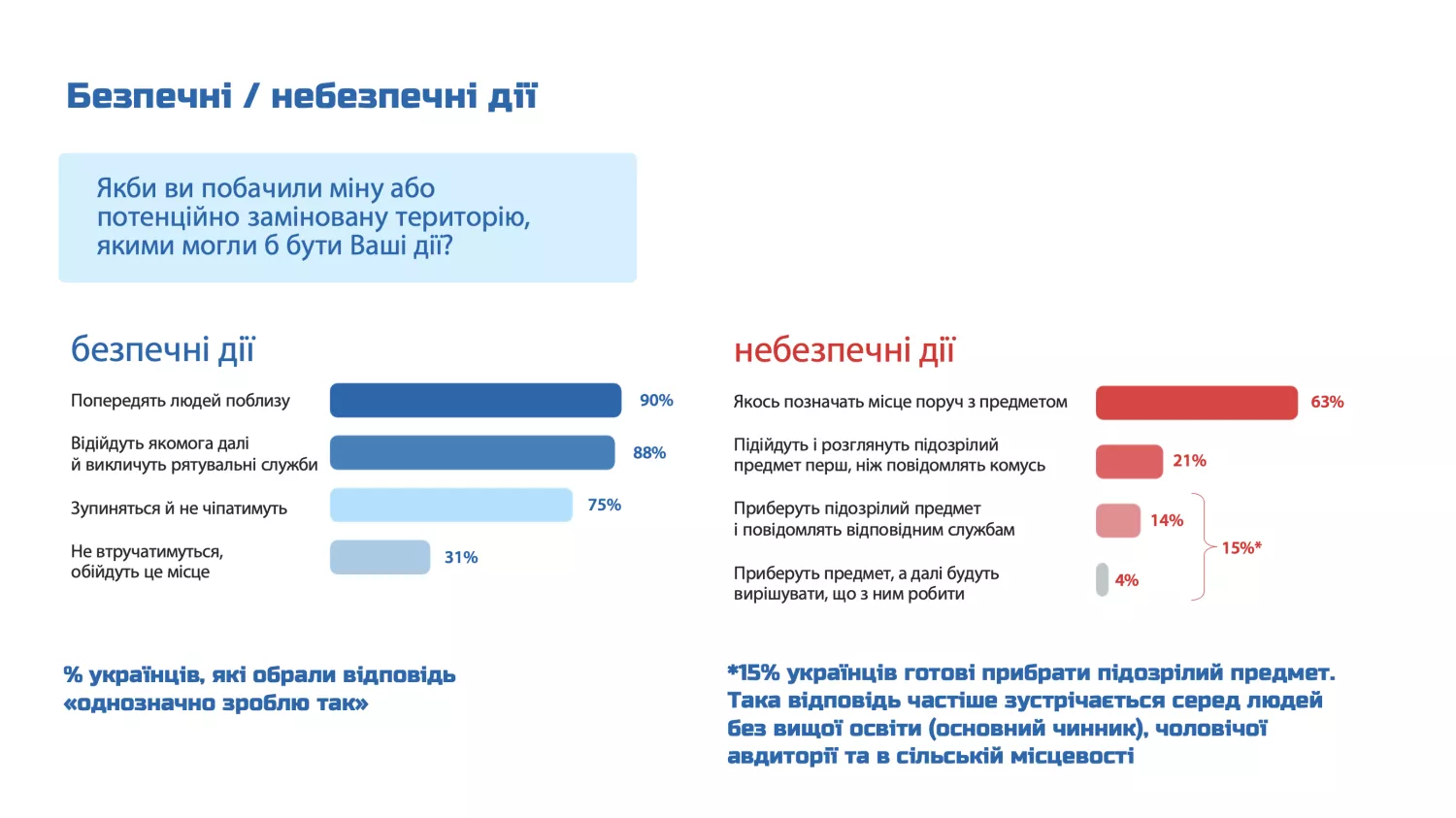 Безпечні / небезпечні дії

Якби ви побачили міну або потенційно заміновану територію, якими могли б бути Ваші дії?

безпечні дії

Попередять людей поблизу 90%

Відійдуть якомога далі й викличуть рятувальні служби 88%

Зупиняться й не чіпатимуть 75%

Не втручатимуться, обійдуть це місце 31%

% українців, які обрали відповідь «однозначно зроблю так»

небезпечні дії

Якось позначать місце поруч з предметом 63%

Підійдуть і розглянуть підозрілий предмет перш, ніж повідомлять комусь 21%

Приберуть підозрілий предмет і повідомлять відповідним службам 14%

Приберуть предмет, а далі будуть вирішувати, що з ним робити 4%

15%*

*15% українців готові прибрати підозрілий предмет. Така відповідь частіше зустрічається серед людей без вищої освіти (основний чинник), чоловічої авдиторії та в сільській місцевості